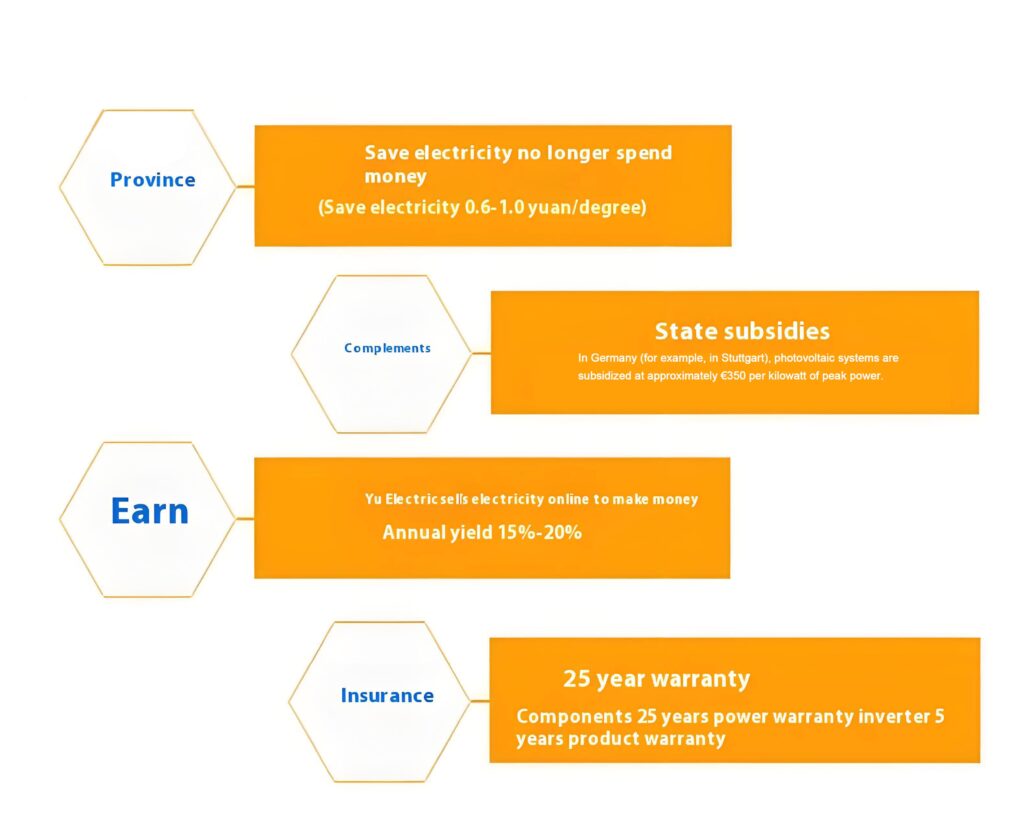 Province

Save electricity no longer spend money

(Save electricity 0.6-1.0 yuan/degree)

Complements

State subsidies

In Germany (for example, in Stuttgart), photovoltaic systems are subsidized at approximately €350 per kilowatt of peak power.

Earn

Yu Electric sells electricity online to make money

Annual yield 15%-20%

Insurance

25 year warranty

Components 25 years power warranty inverter 5 years product warranty